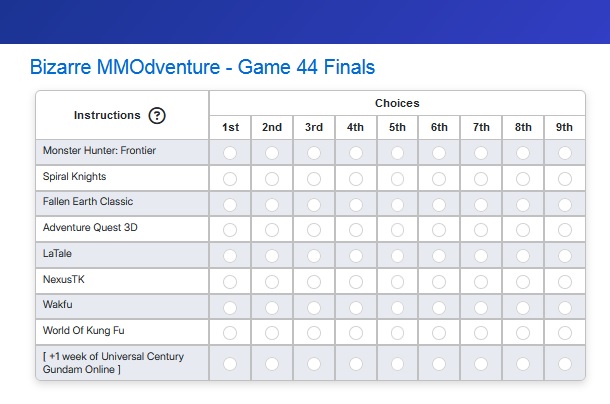 Bizarre MMOdventure - Game 44 Finals

| Instructions ? | Choices | | | | | | | | |
|---|---|---|---|---|---|---|---|---|---|
| | 1st | 2nd | 3rd | 4th | 5th | 6th | 7th | 8th | 9th |
| Monster Hunter: Frontier | | | | | | | | | |
| Spiral Knights | | | | | | | | | |
| Fallen Earth Classic | | | | | | | | | |
| Adventure Quest 3D | | | | | | | | | |
| LaTale | | | | | | | | | |
| NexusTK | | | | | | | | | |
| Wakfu | | | | | | | | | |
| World Of Kung Fu | | | | | | | | | |
| [ +1 week of Universal Century Gundam Online ] | | | | | | | | | |